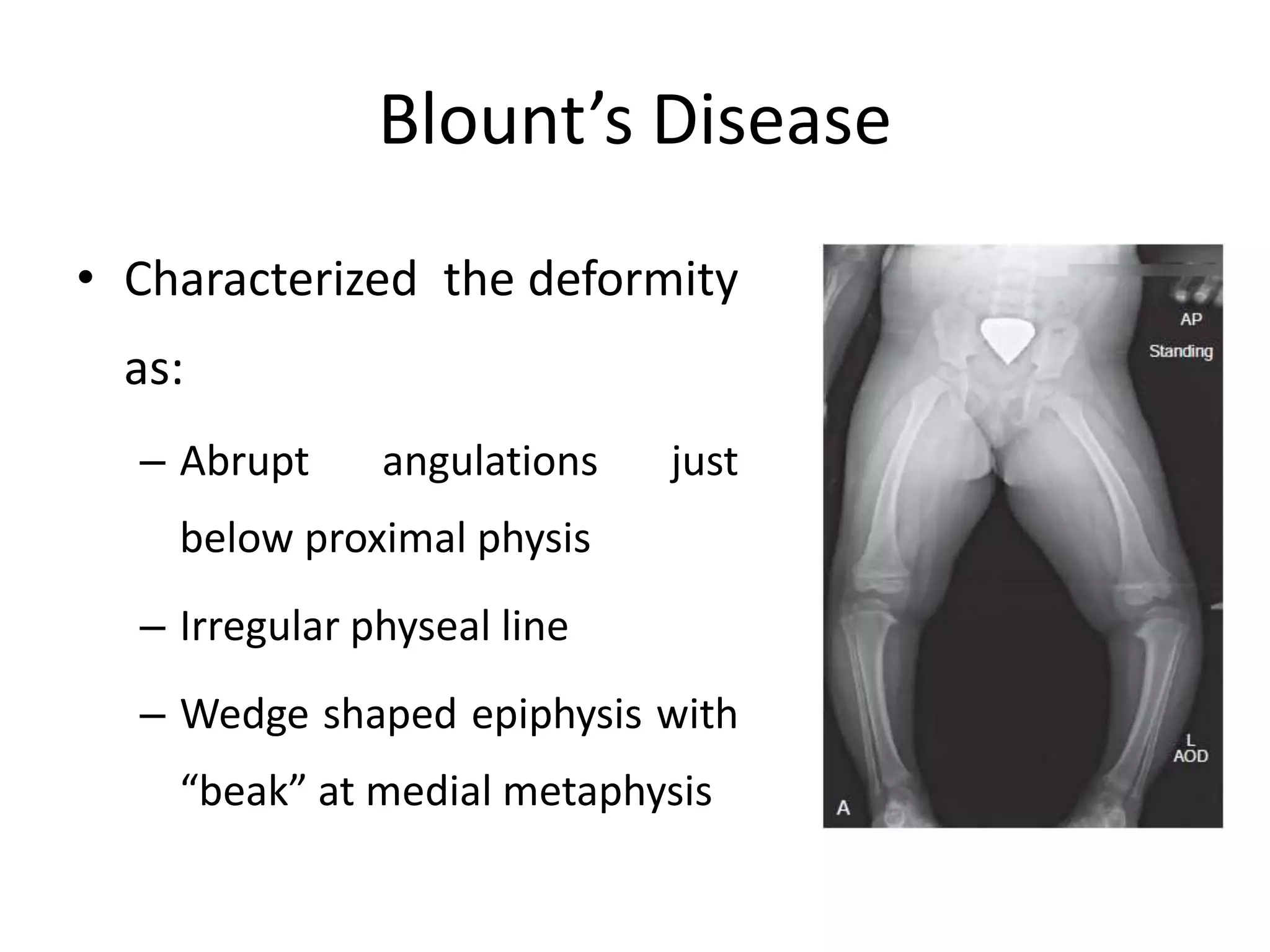 Blount’s Disease

• Characterized the deformity as:

– Abrupt angulations just below proximal physis

– Irregular physeal line

– Wedge shaped epiphysis with “beak” at medial metaphysis

AP
Standing
L
AOD
A